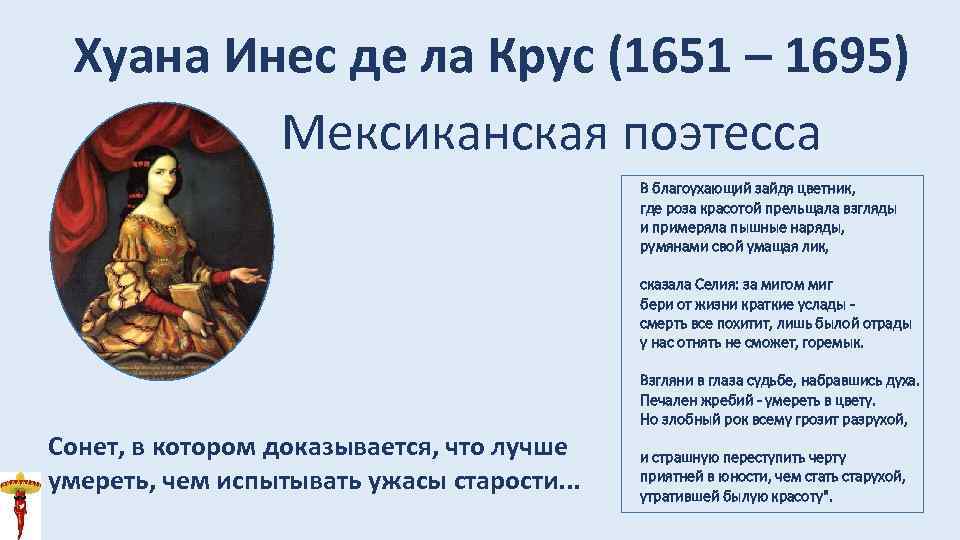 Хуана Инес де ла Крус (1651 – 1695)

Мексиканская поэтесса

В благоухающий зайдя цветник,
где роза красотой прельщала взгляды
и примеряла пышные наряды,
румянами свой умащая лик,

сказала Селия: за мигом миг
бери от жизни краткие услады -
смерть все похитит, лишь былой отрады
у нас отнять не сможет, горемык.

Взгляни в глаза судьбе, набравшись духа.
Печален жребий - умереть в цвету.
Но злобный рок всему грозит разрухой,

и страшную переступить черту
приятней в юности, чем стать старухой,
утратившей былую красоту".

Сонет, в котором доказывается, что лучше умереть, чем испытывать ужасы старости...